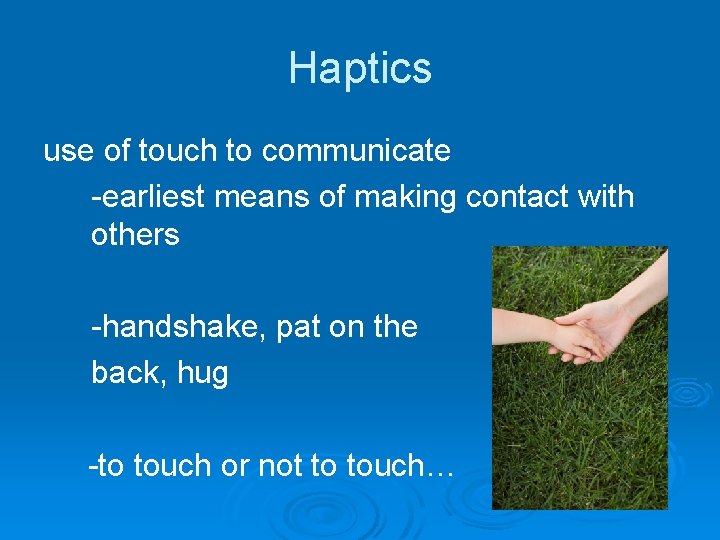 Haptics

use of touch to communicate

-earliest means of making contact with others

-handshake, pat on the back, hug

-to touch or not to touch…